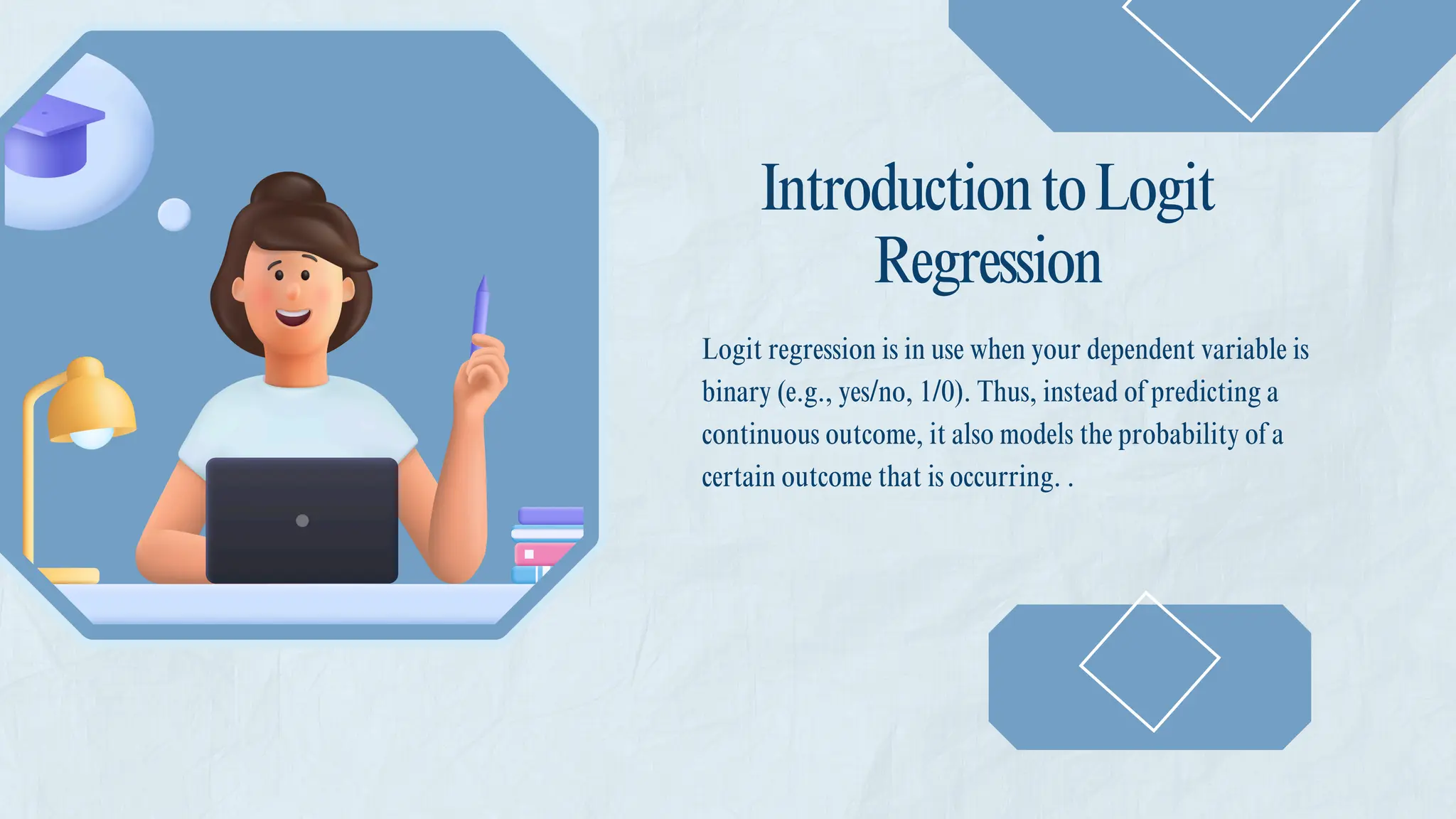 Introduction to Logit Regression

Logit regression is in use when your dependent variable is binary (e.g., yes/no, 1/0). Thus, instead of predicting a continuous outcome, it also models the probability of a certain outcome that is occurring. .